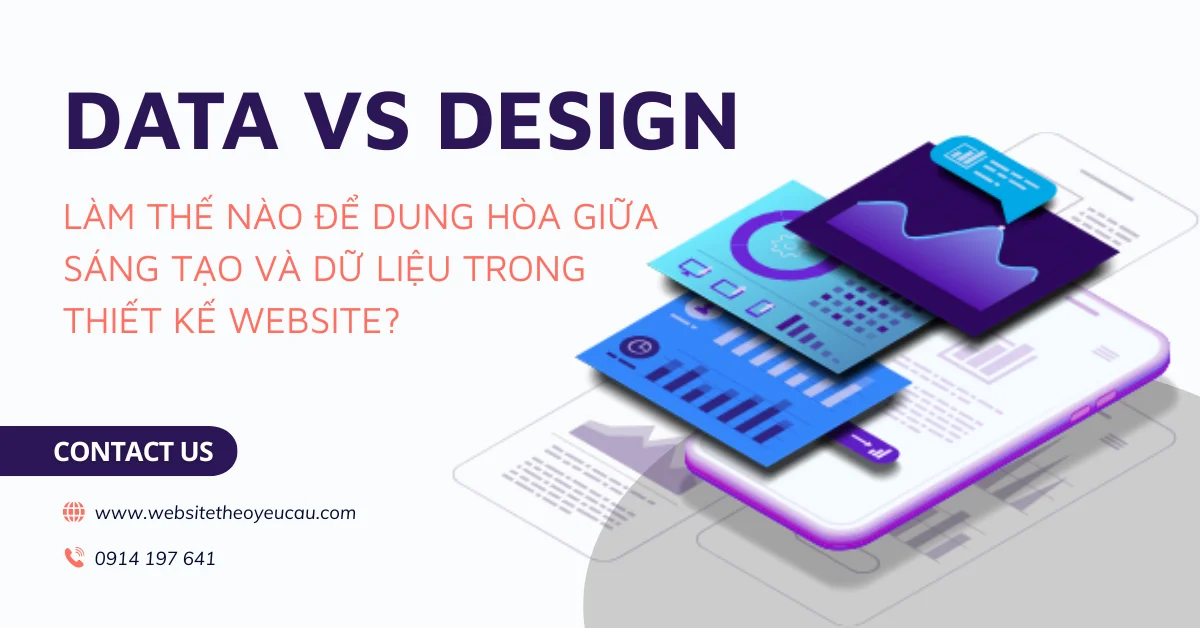 DATA VS DESIGN

LÀM THẾ NÀO ĐỂ DUNG HÒA GIỮA SÁNG TẠO VÀ DỮ LIỆU TRONG THIẾT KẾ WEBSITE?

CONTACT US

www.websitetheoyeucau.com

0914 197 641